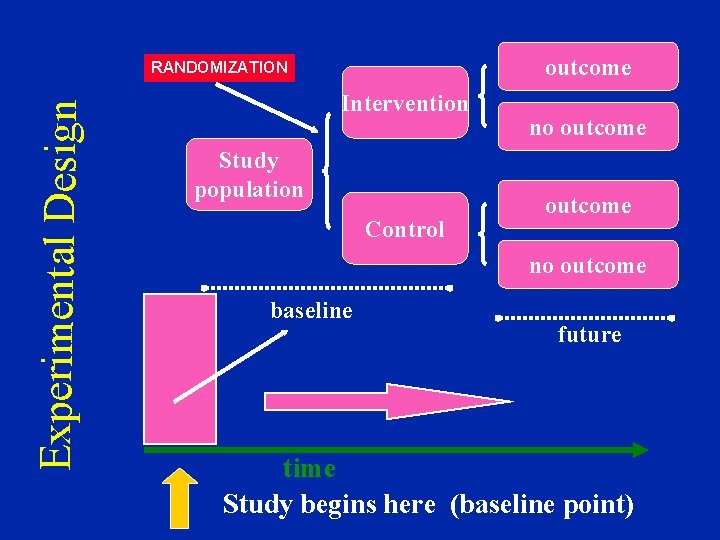 Experimental Design

RANDOMIZATION

Study population

Intervention

Control

outcome

no outcome

outcome

no outcome

baseline

future

time

Study begins here (baseline point)